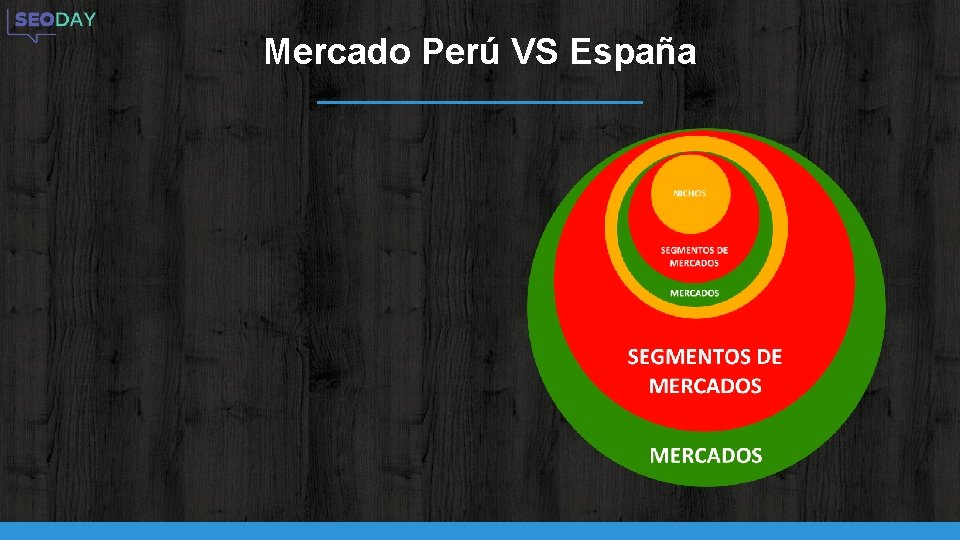 SEODAY

Mercado Perú VS España

NICHOS

SEGMENTOS DE MERCADOS

MERCADOS

SEGMENTOS DE MERCADOS

MERCADOS